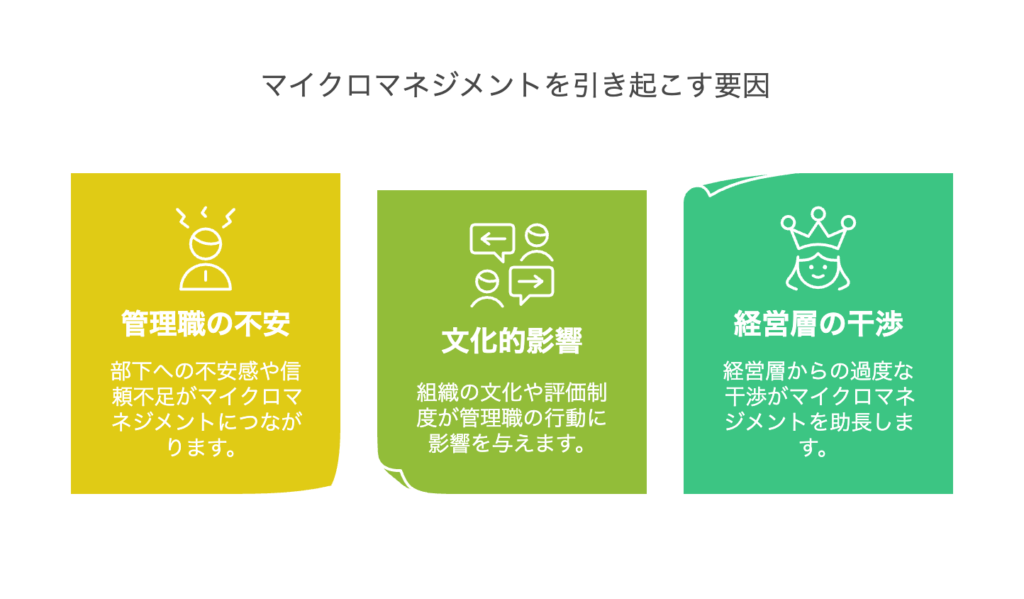 マイクロマネジメントを引き起こす要因

管理職の不安

部下への不安感や信頼不足がマイクロマネジメントにつながります。

文化的影響

組織の文化や評価制度が管理職の行動に影響を与えます。

経営層の干渉

経営層からの過度な干渉がマイクロマネジメントを助長します。